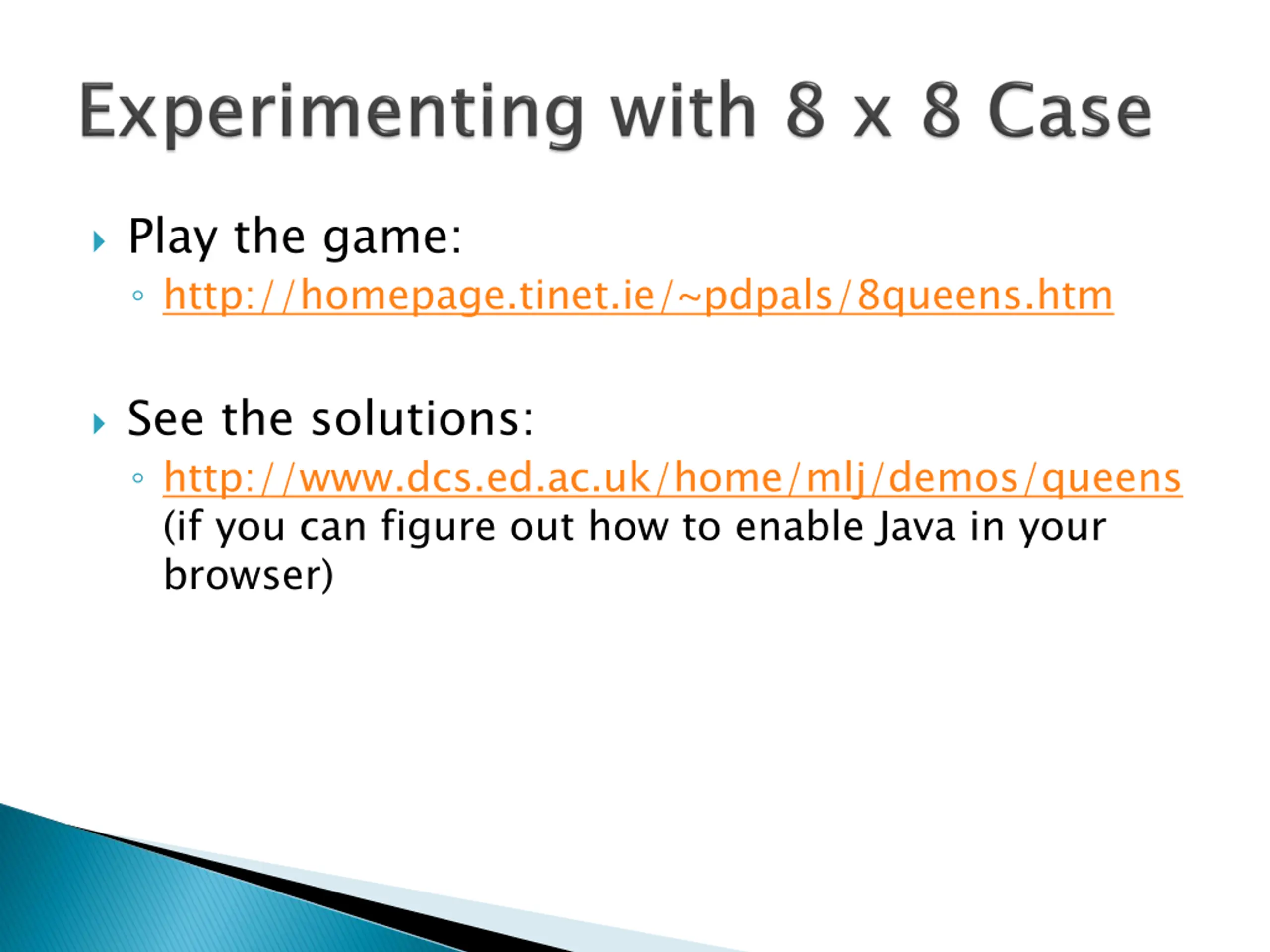 Experimenting with 8 x 8 Case

Play the game:

http://homepage.tinet.ie/~pdpals/8queens.htm

See the solutions:

http://www.dcs.ed.ac.uk/home/mlj/demos/queens (if you can figure out how to enable Java in your browser)